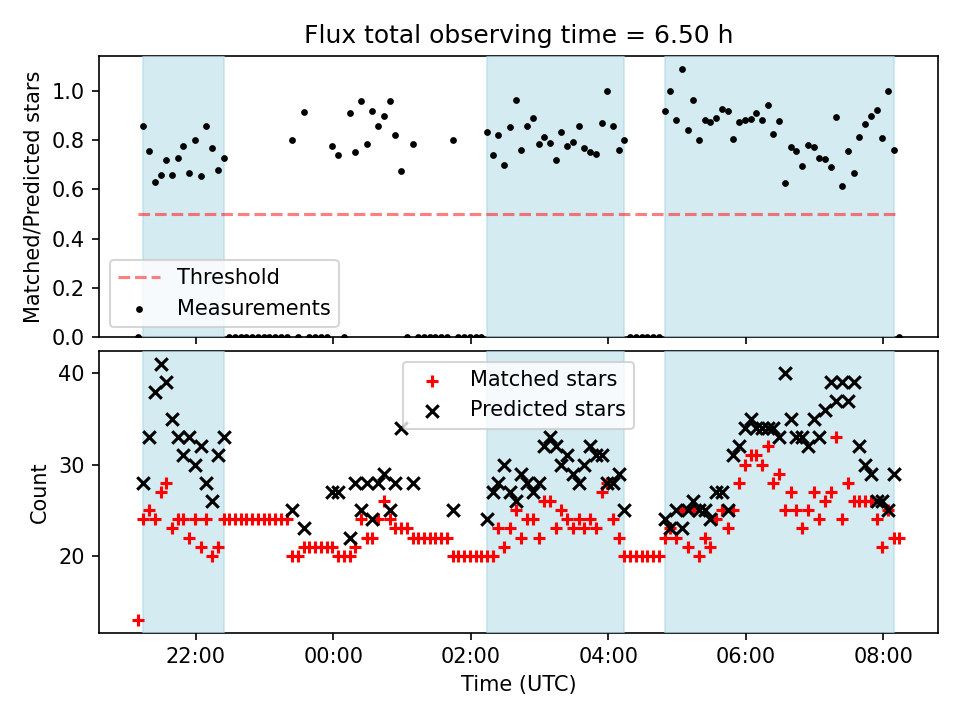 Flux total observing time = 6.50 h

Matched/Predicted stars

1.0
0.8
0.6
0.4
0.2
0.0

Threshold
Measurements

Count

40
30
20

Matched stars
Predicted stars

22:00
00:00
02:00
04:00
06:00
08:00

Time (UTC)